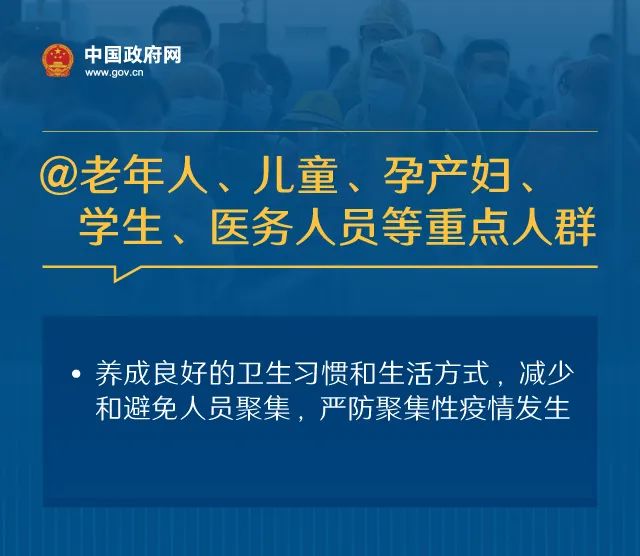 中国政府网
www.gov.cn

@老年人、儿童、孕产妇、学生、医务人员等重点人群

• 养成良好的卫生习惯和生活方式，减少和避免人员聚集，严防聚集性疫情发生